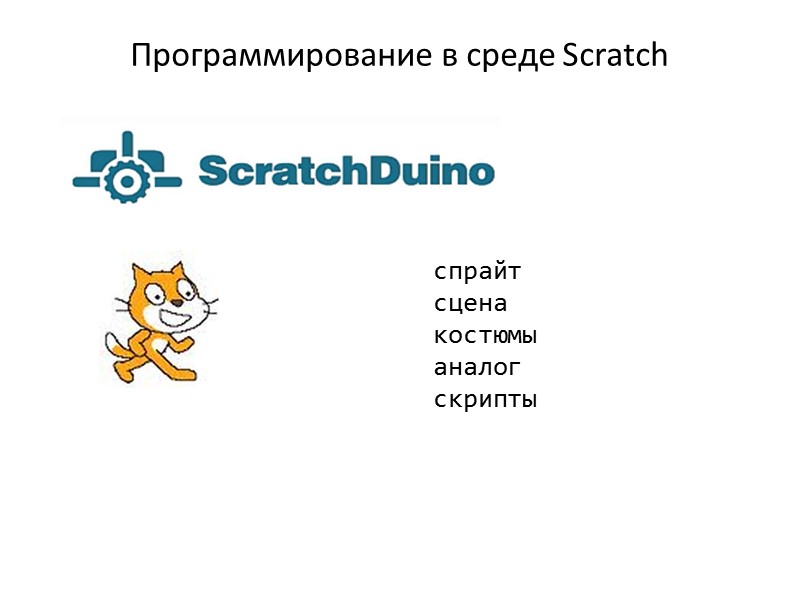 Программирование в среде Scratch

ScratchDuino

спрайт
сцена
костюмы
аналог
скрипты